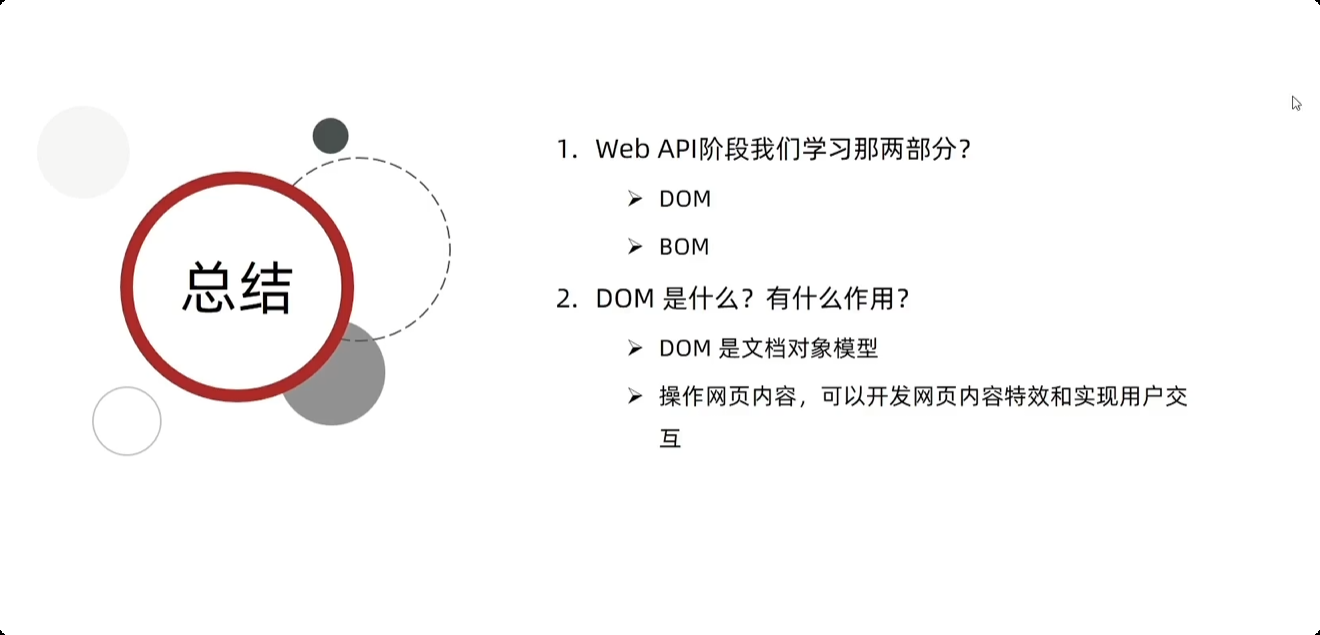 总结

1. Web API阶段我们学习那两部分？

➢ DOM

➢ BOM

2. DOM 是什么？有什么作用？

➢ DOM 是文档对象模型

➢ 操作网页内容，可以开发网页内容特效和实现用户交互